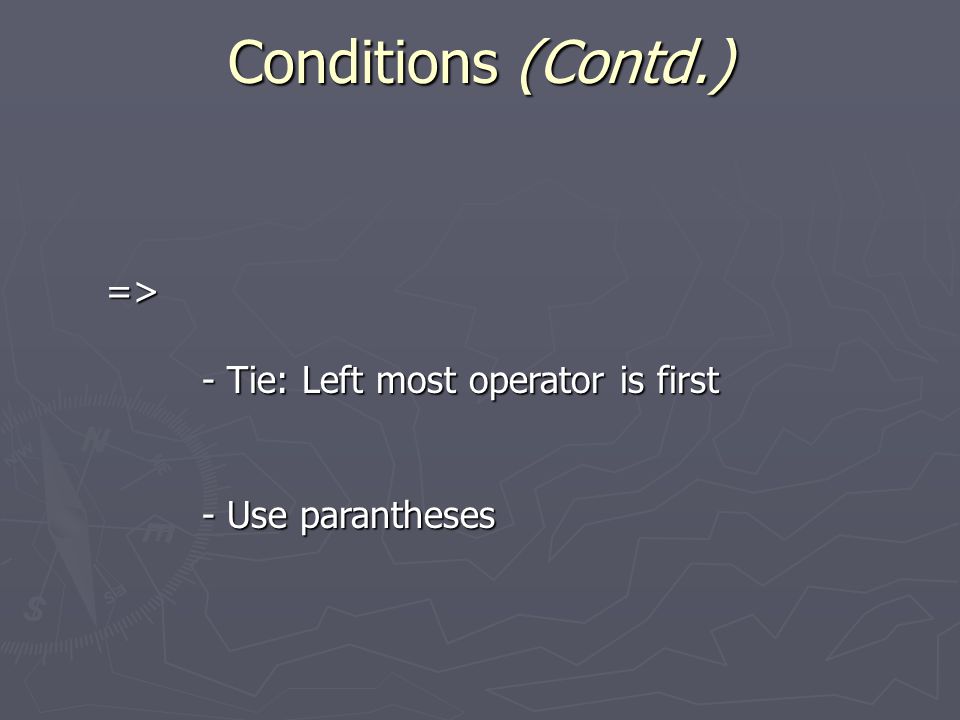 Conditions (Contd.)

=>

- Tie: Left most operator is first

- Use parantheses